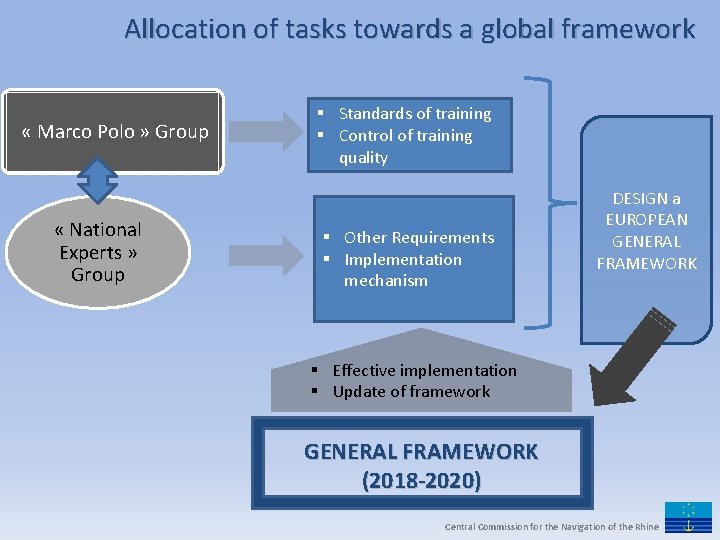 Allocation of tasks towards a global framework

« Marco Polo » Group

« National Experts » Group

▪ Standards of training
▪ Control of training quality

▪ Other Requirements
▪ Implementation mechanism

DESIGN a EUROPEAN GENERAL FRAMEWORK

▪ Effective implementation
▪ Update of framework

GENERAL FRAMEWORK
(2018-2020)

Central Commission for the Navigation of the Rhine